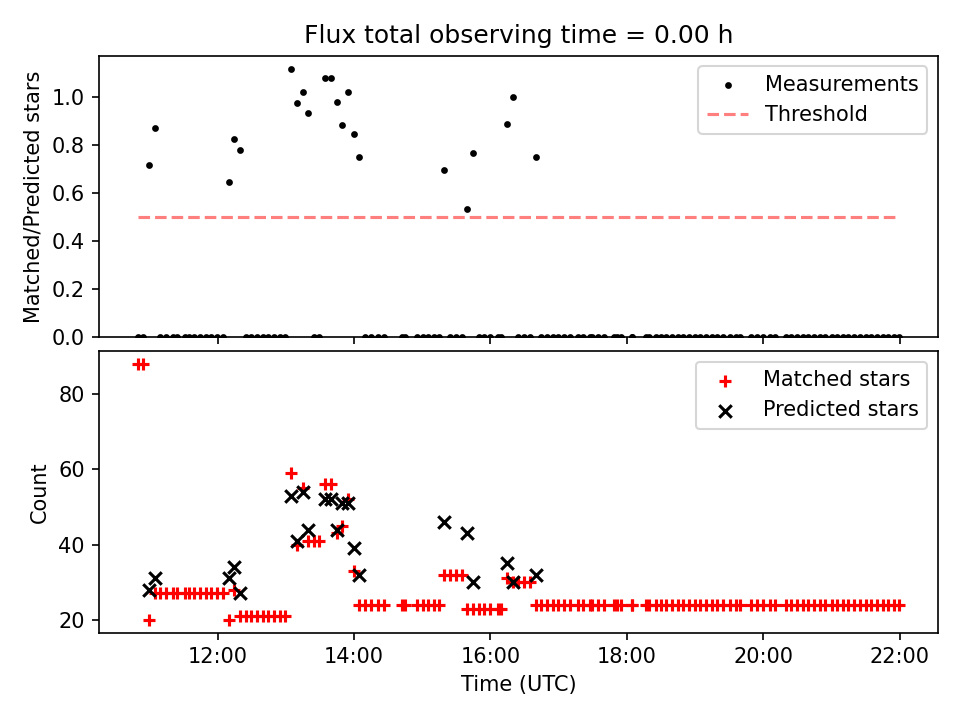 Flux total observing time = 0.00 h

Matched/Predicted stars

1.0
0.8
0.6
0.4
0.2
0.0

Measurements
Threshold

Count

80
60
40
20

Matched stars
Predicted stars

12:00
14:00
16:00
18:00
20:00
22:00

Time (UTC)